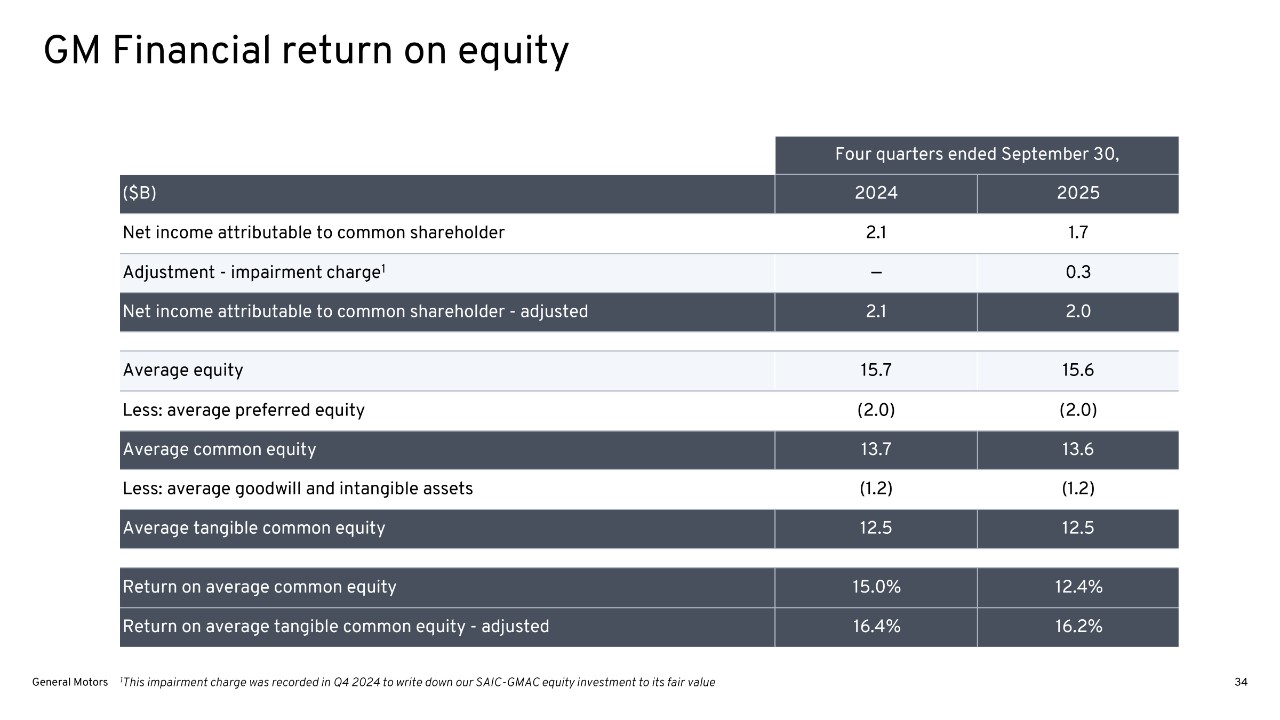 GM Financial return on equity

| | Four quarters ended September 30, | |
|---|---|---|
| ($B) | 2024 | 2025 |
| Net income attributable to common shareholder | 2.1 | 1.7 |
| Adjustment - impairment charge$^1$ | — | 0.3 |
| Net income attributable to common shareholder - adjusted | 2.1 | 2.0 |
| Average equity | 15.7 | 15.6 |
| Less: average preferred equity | (2.0) | (2.0) |
| Average common equity | 13.7 | 13.6 |
| Less: average goodwill and intangible assets | (1.2) | (1.2) |
| Average tangible common equity | 12.5 | 12.5 |
| Return on average common equity | 15.0% | 12.4% |
| Return on average tangible common equity - adjusted | 16.4% | 16.2% |

General Motors $^1$This impairment charge was recorded in Q4 2024 to write down our SAIC-GMAC equity investment to its fair value

34